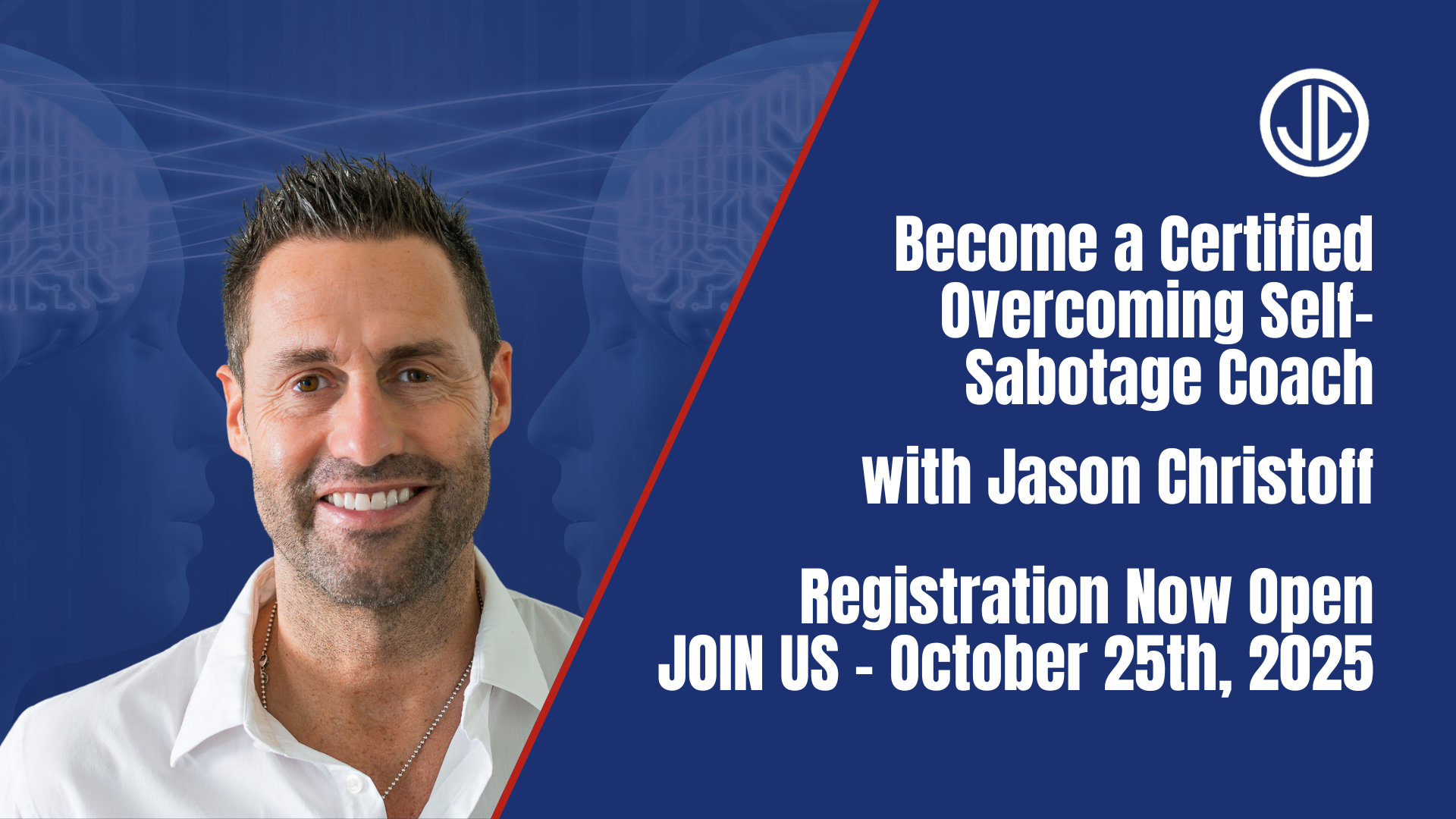 JC

Become a Certified Overcoming Self-Sabotage Coach

with Jason Christoff

Registration Now Open
JOIN US - October 25th, 2025